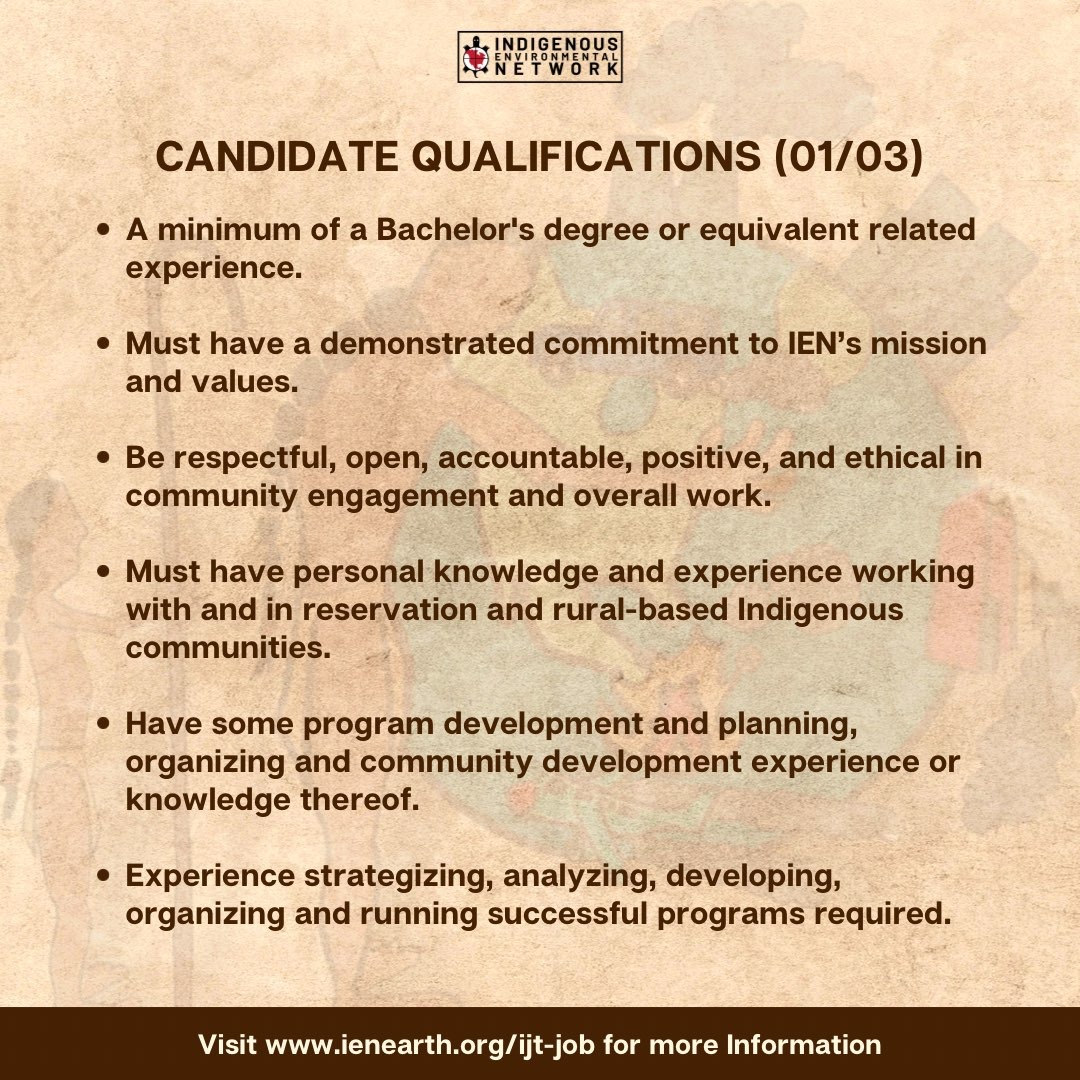 INDIGENOUS ENVIRONMENTAL NETWORK

CANDIDATE QUALIFICATIONS (01/03)

• A minimum of a Bachelor's degree or equivalent related experience.

• Must have a demonstrated commitment to IEN's mission and values.

• Be respectful, open, accountable, positive, and ethical in community engagement and overall work.

• Must have personal knowledge and experience working with and in reservation and rural-based Indigenous communities.

• Have some program development and planning, organizing and community development experience or knowledge thereof.

• Experience strategizing, analyzing, developing, organizing and running successful programs required.

Visit www.ienearth.org/ijt-job for more Information